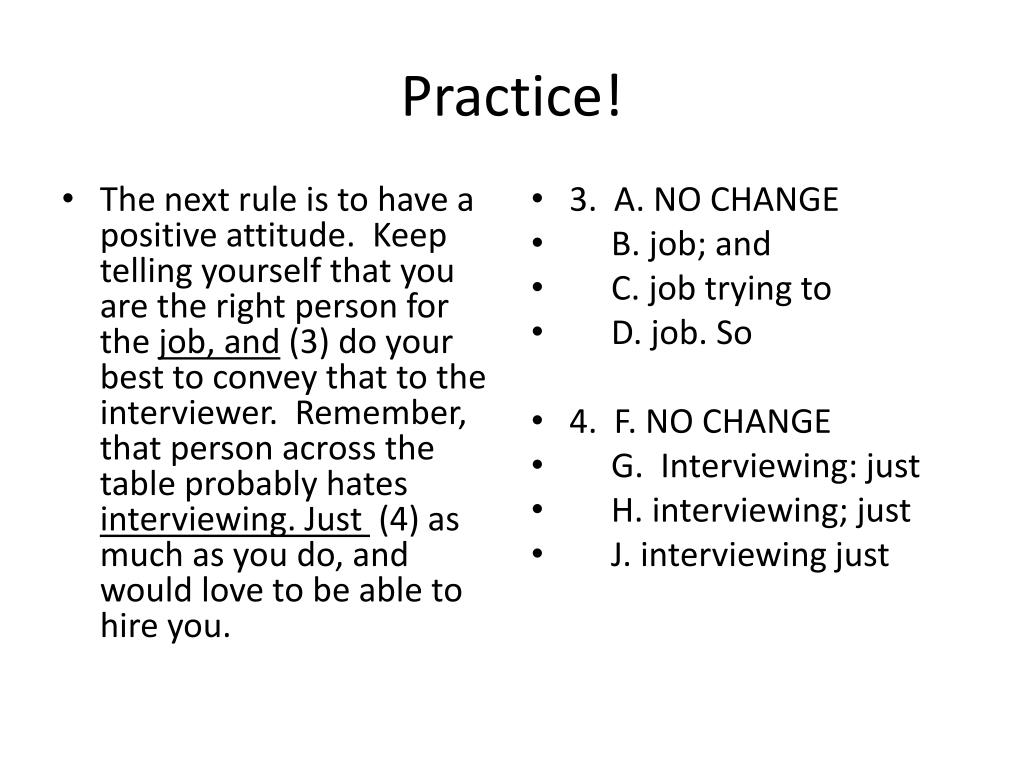 Practice!

• The next rule is to have a positive attitude. Keep telling yourself that you are the right person for the job, and (3) do your best to convey that to the interviewer. Remember, that person across the table probably hates interviewing. Just (4) as much as you do, and would love to be able to hire you.

• 3. A. NO CHANGE
• B. job; and
• C. job trying to
• D. job. So

• 4. F. NO CHANGE
• G. Interviewing: just
• H. interviewing; just
• J. interviewing just